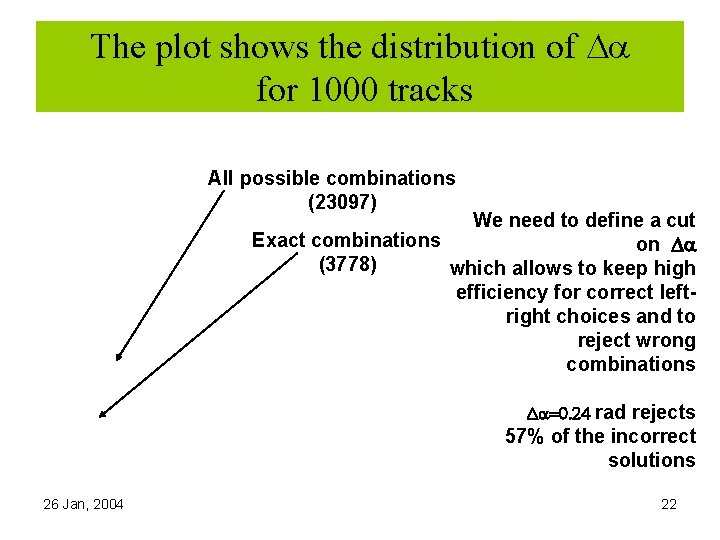 The plot shows the distribution of $\Delta\alpha$ for 1000 tracks

All possible combinations (23097)

Exact combinations (3778)

We need to define a cut on $\Delta\alpha$ which allows to keep high efficiency for correct left-right choices and to reject wrong combinations

$\Delta\alpha=0.24$ rad rejects 57% of the incorrect solutions

26 Jan, 2004

22